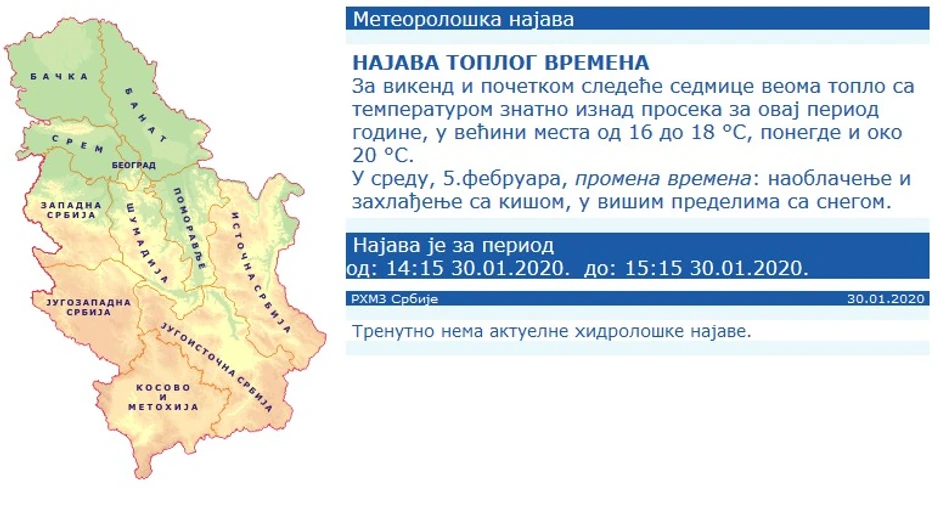 БАЧКА

БАНАТ

СРЕМ

БЕОГРАД

ЗАПАДНА СРБИЈА

ШУМАДИЈА

ПОМОРАВЉЕ

ИСТОЧНА СРБИЈА

ЈУГОЗАПАДНА СРБИЈА

ЈУГОИСТОЧНА СРБИЈА

КОСОВО И МЕТОХИЈА

Метеоролошка најава

НАЈАВА ТОПЛОГ ВРЕМЕНА
За викенд и почетком следеће седмице веома топло са температуром знатно изнад просека за овај период године, у већини места од 16 до 18 °C, понегде и око 20 °C.
У среду, 5.фебруара, промена времена: наоблачење и захлађење са кишом, у вишим пределима са снегом.

Најава је за период
од: 14:15 30.01.2020. до: 15:15 30.01.2020.

РХМЗ Србије 30.01.2020

Тренутно нема актуелне хидролошке најаве.